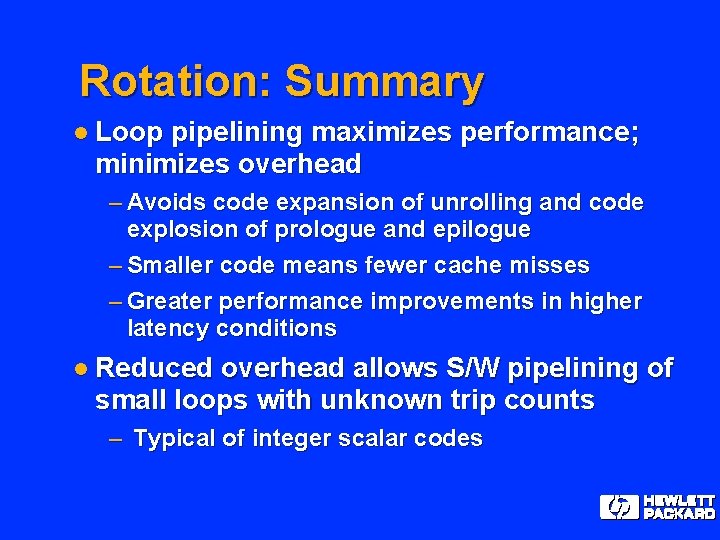 Rotation: Summary

● Loop pipelining maximizes performance; minimizes overhead

– Avoids code expansion of unrolling and code explosion of prologue and epilogue

– Smaller code means fewer cache misses

– Greater performance improvements in higher latency conditions

● Reduced overhead allows S/W pipelining of small loops with unknown trip counts

– Typical of integer scalar codes

hp HEWLETT PACKARD